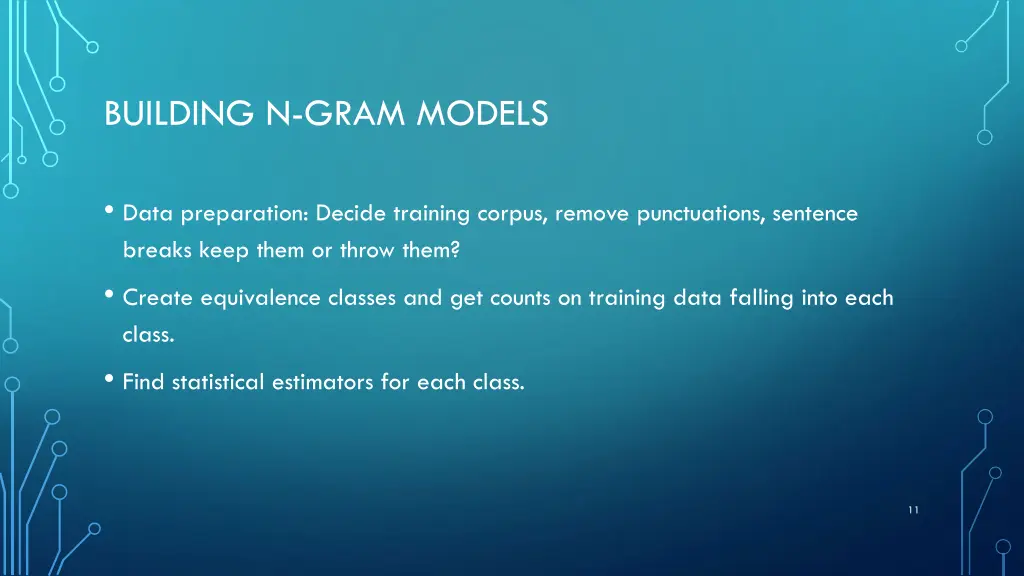 BUILDING N-GRAM MODELS

• Data preparation: Decide training corpus, remove punctuations, sentence breaks keep them or throw them?

• Create equivalence classes and get counts on training data falling into each class.

• Find statistical estimators for each class.

11